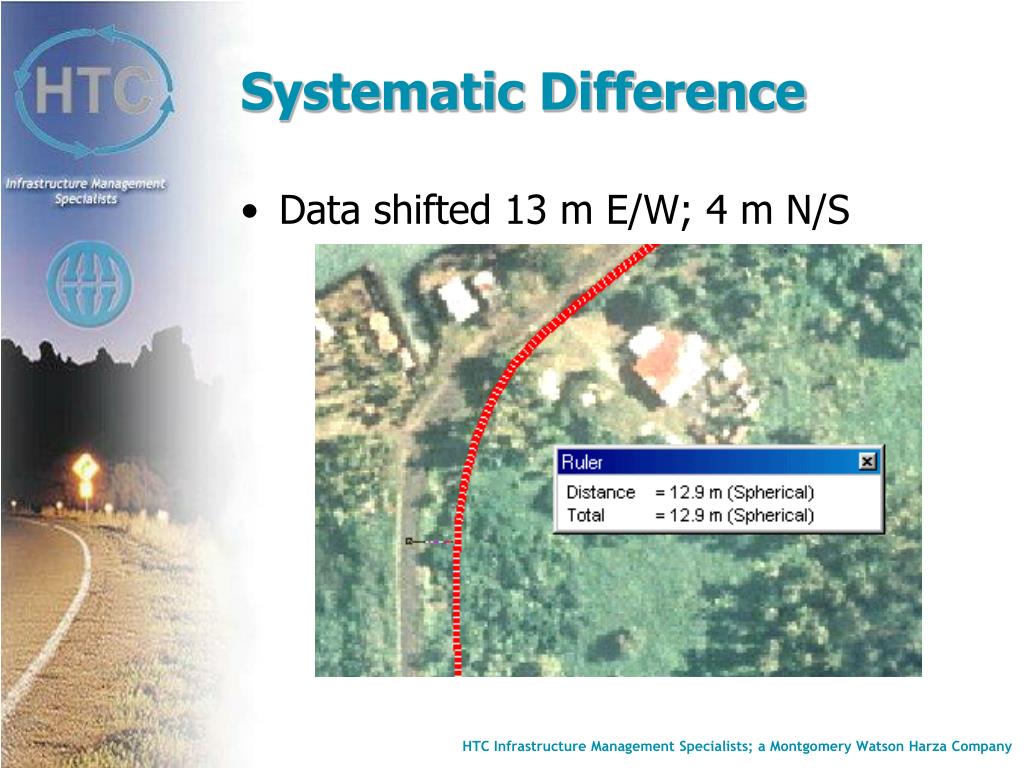 HTC

Infrastructure Management Specialists

Systematic Difference

• Data shifted 13 m E/W; 4 m N/S

Ruler

Distance = 12.9 m (Spherical)
Total = 12.9 m (Spherical)

HTC Infrastructure Management Specialists; a Montgomery Watson Harza Company